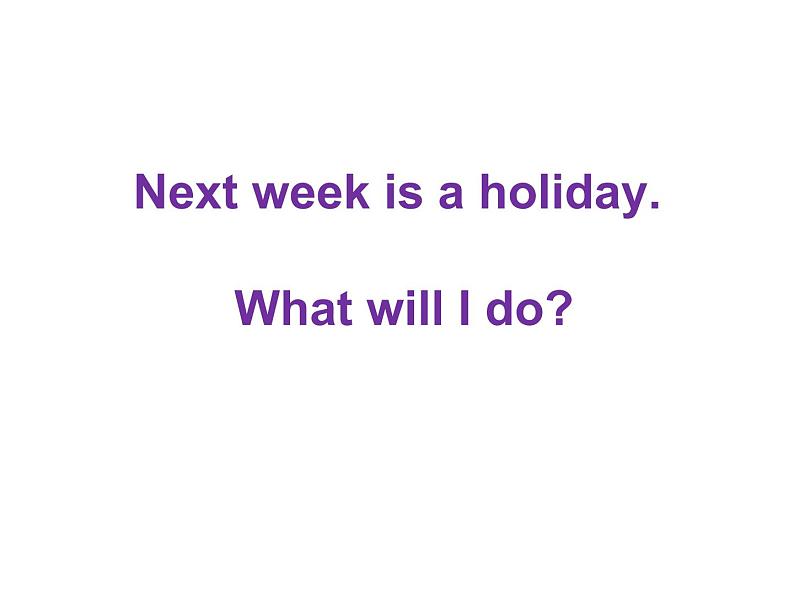 Next week is a holiday.

What will I do?